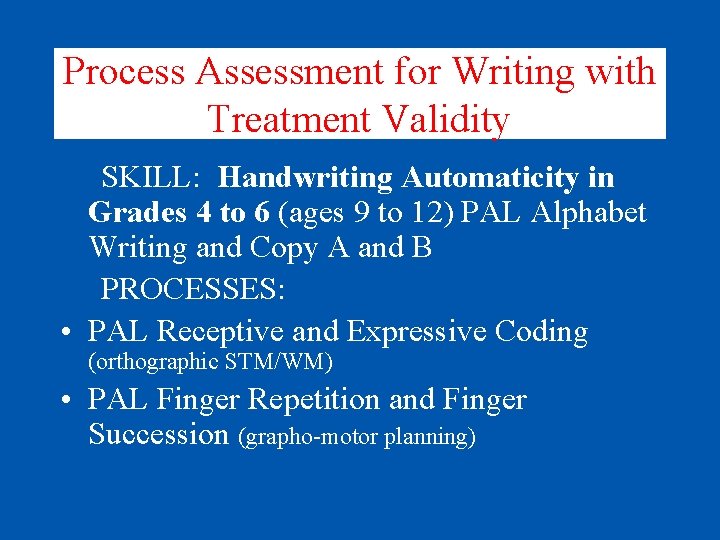 Process Assessment for Writing with Treatment Validity

SKILL: Handwriting Automaticity in Grades 4 to 6 (ages 9 to 12) PAL Alphabet Writing and Copy A and B

PROCESSES:

• PAL Receptive and Expressive Coding (orthographic STM/WM)

• PAL Finger Repetition and Finger Succession (grapho-motor planning)